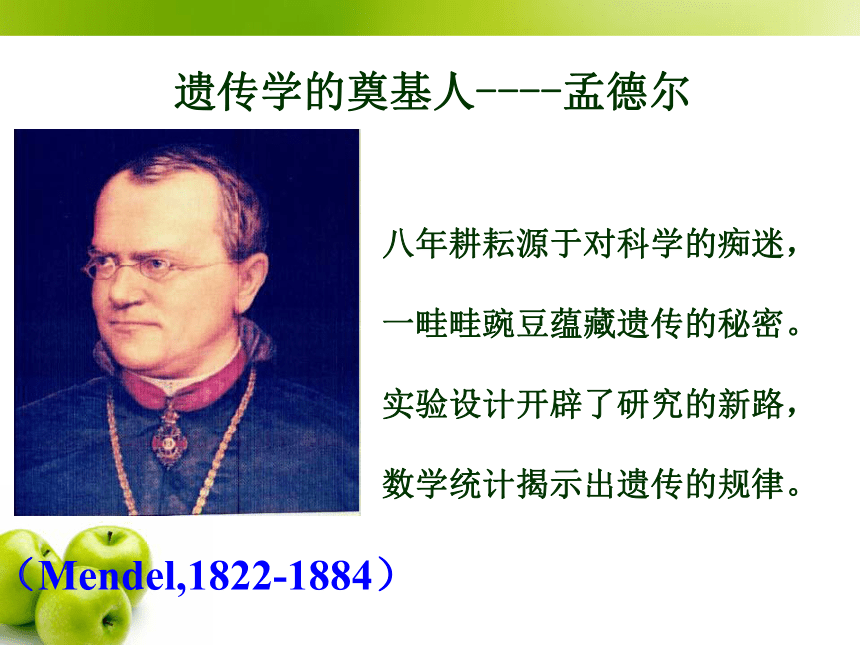 遗传学的奠基人----孟德尔

八年耕耘源于对科学的痴迷，

一畦畦豌豆蕴藏遗传的秘密。

实验设计开辟了研究的新路，

数学统计揭示出遗传的规律。

（Mendel,1822-1884）